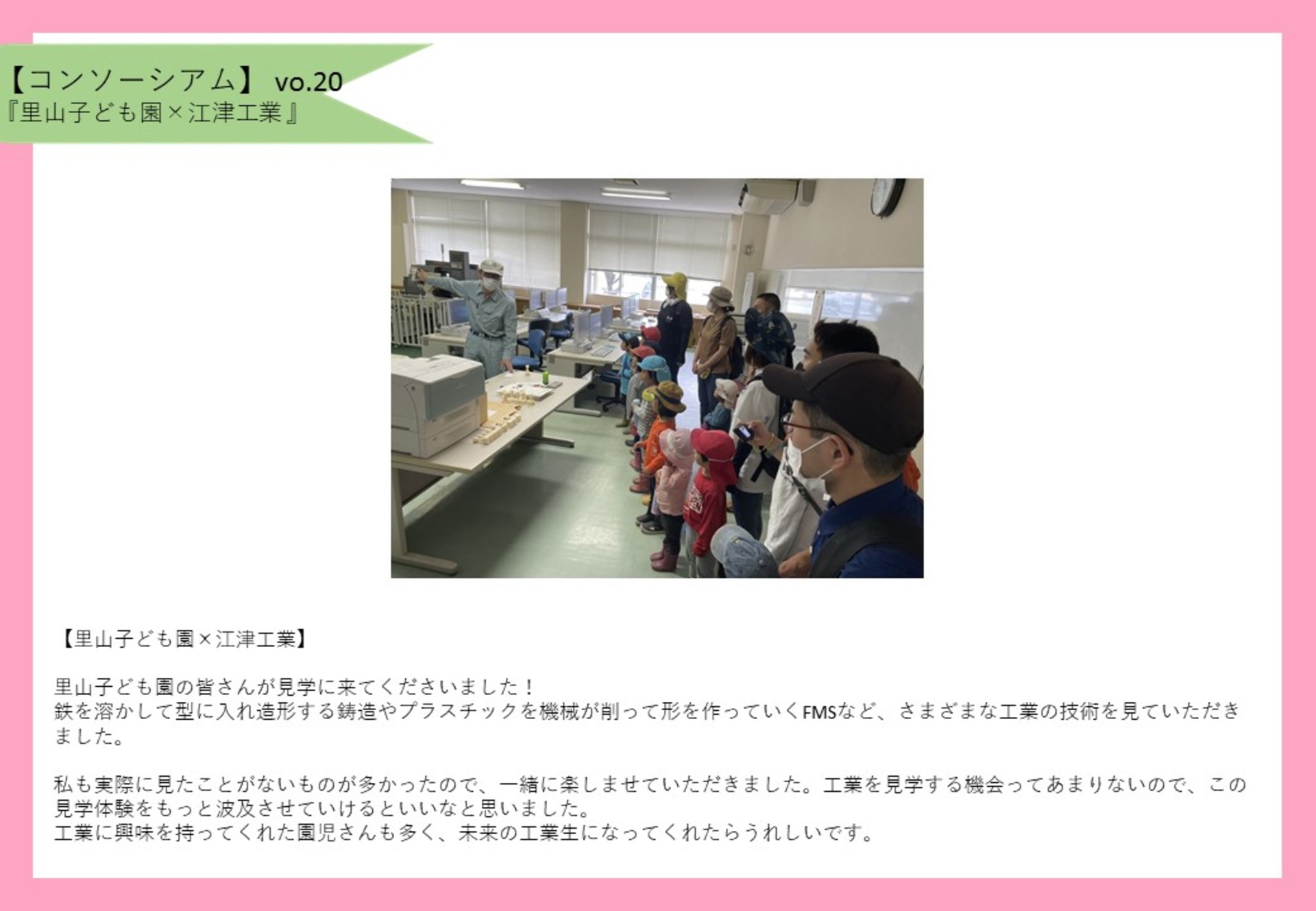 【コンソーシアム】 vo.20
『里山子ども園×江津工業』

【里山子ども園×江津工業】

里山子ども園の皆さんが見学に来てくださいました！
鉄を溶かして型に入れ造形する鋳造やプラスチックを機械が削って形を作っていくFMSなど、さまざまな工業の技術を見ていただきました。

私も実際に見たことがないものが多かったので、一緒に楽しませていただきました。工業を見学する機会ってあまりないので、この見学体験をもっと波及させていけるといいなと思いました。
工業に興味を持ってくれた園児さんも多く、未来の工業生になってくれたらうれしいです。